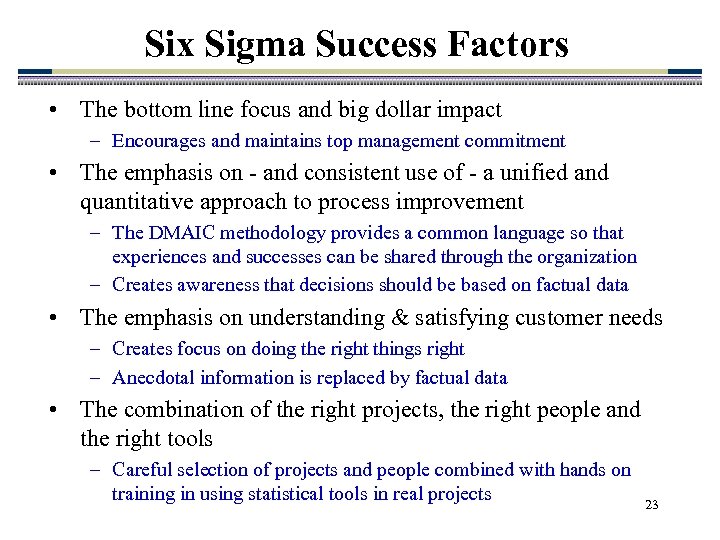 Six Sigma Success Factors

• The bottom line focus and big dollar impact
– Encourages and maintains top management commitment

• The emphasis on - and consistent use of - a unified and quantitative approach to process improvement
– The DMAIC methodology provides a common language so that experiences and successes can be shared through the organization
– Creates awareness that decisions should be based on factual data

• The emphasis on understanding & satisfying customer needs
– Creates focus on doing the right things right
– Anecdotal information is replaced by factual data

• The combination of the right projects, the right people and the right tools
– Careful selection of projects and people combined with hands on training in using statistical tools in real projects

23